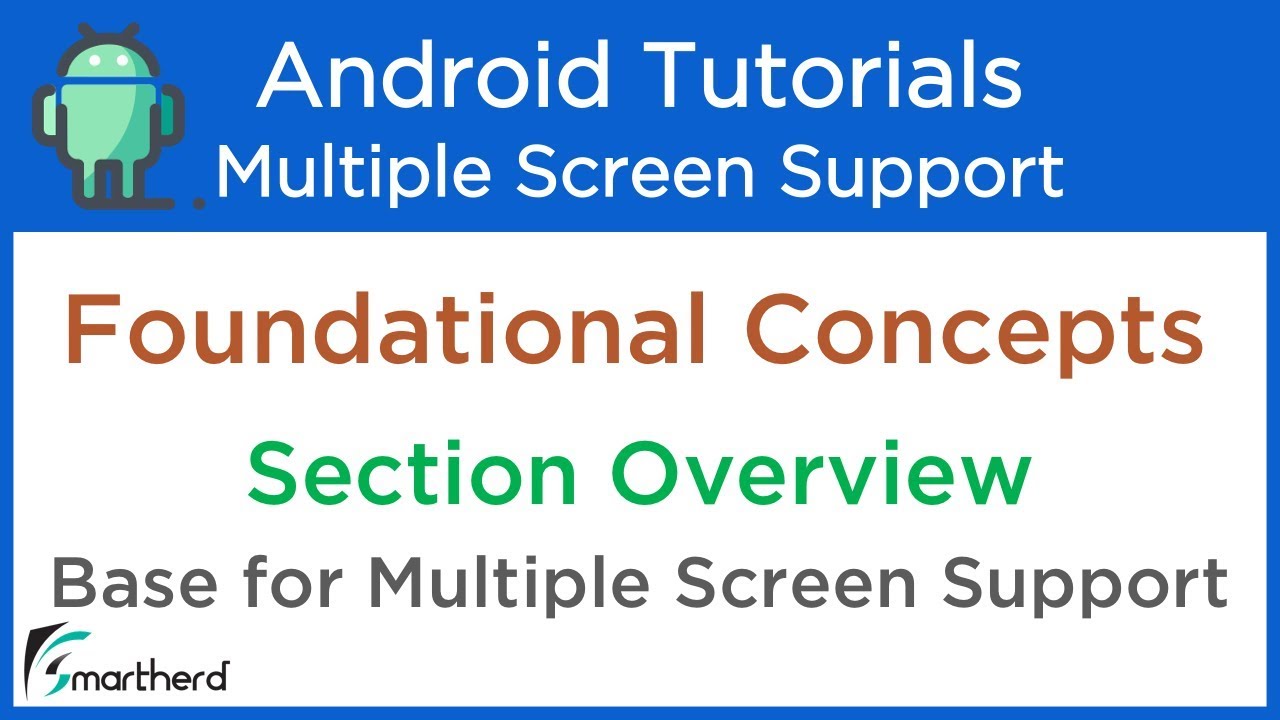 Android Tutorials
Multiple Screen Support

Foundational Concepts

Section Overview

Base for Multiple Screen Support

Smartherd